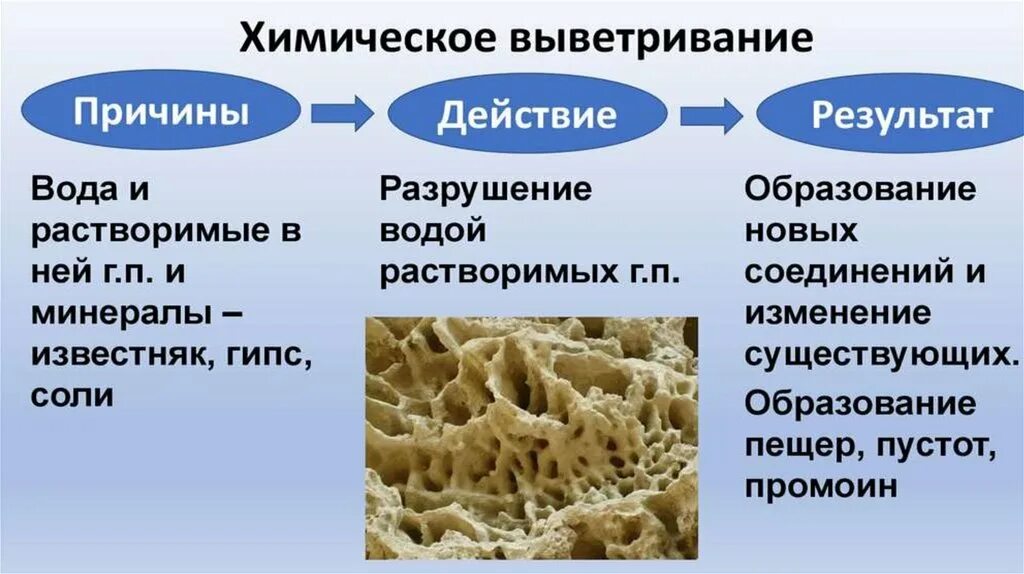 Химическое выветривание

Причины

Действие

Результат

Вода и растворимые в ней г.п. и минералы – известняк, гипс, соли

Разрушение водой растворимых г.п.

Образование новых соединений и изменение существующих.

Образование пещер, пустот, промоин